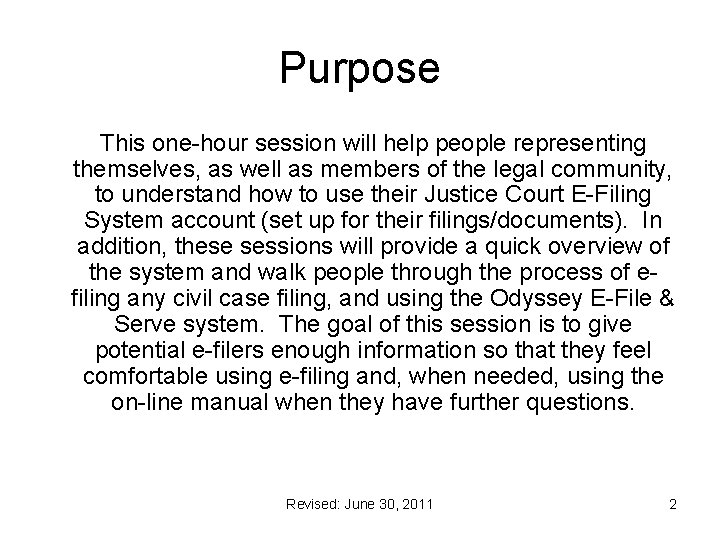 Purpose

This one-hour session will help people representing themselves, as well as members of the legal community, to understand how to use their Justice Court E-Filing System account (set up for their filings/documents). In addition, these sessions will provide a quick overview of the system and walk people through the process of e-filing any civil case filing, and using the Odyssey E-File & Serve system. The goal of this session is to give potential e-filers enough information so that they feel comfortable using e-filing and, when needed, using the on-line manual when they have further questions.

Revised: June 30, 2011

2